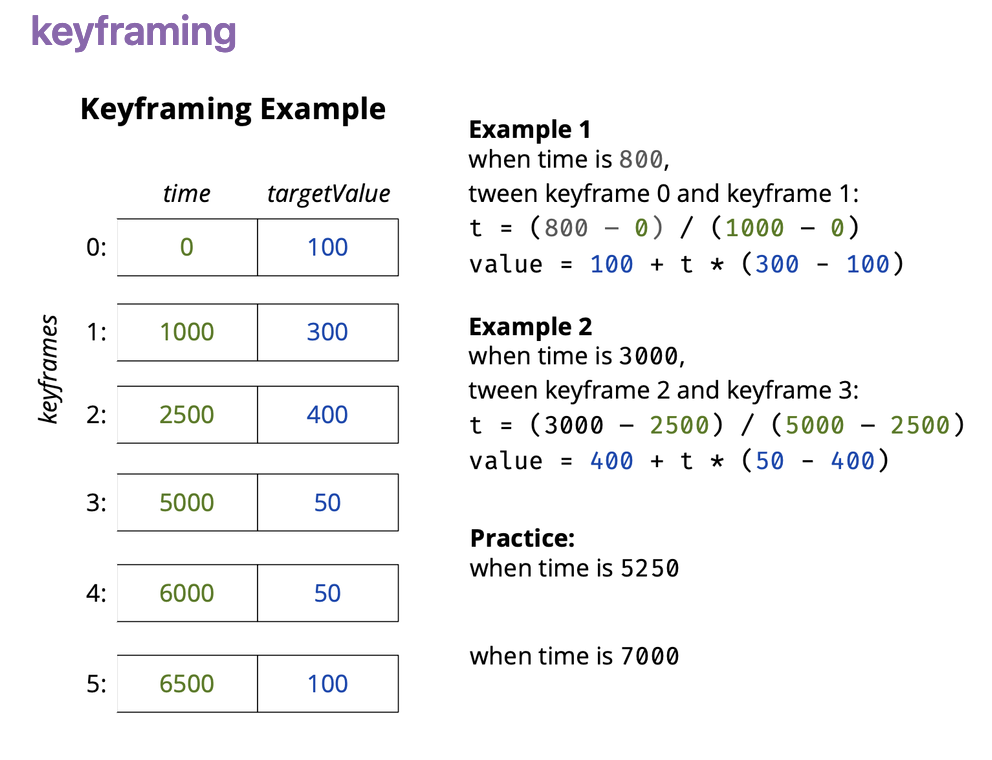 keyframing

Keyframing Example

keyframes

| | time | targetValue |
|---|---|---|
| 0: | 0 | 100 |
| 1: | 1000 | 300 |
| 2: | 2500 | 400 |
| 3: | 5000 | 50 |
| 4: | 6000 | 50 |
| 5: | 6500 | 100 |

Example 1
when time is 800,
tween keyframe 0 and keyframe 1:
t = (800 − 0) / (1000 − 0)
value = 100 + t * (300 - 100)

Example 2
when time is 3000,
tween keyframe 2 and keyframe 3:
t = (3000 − 2500) / (5000 − 2500)
value = 400 + t * (50 - 400)

Practice:
when time is 5250

when time is 7000